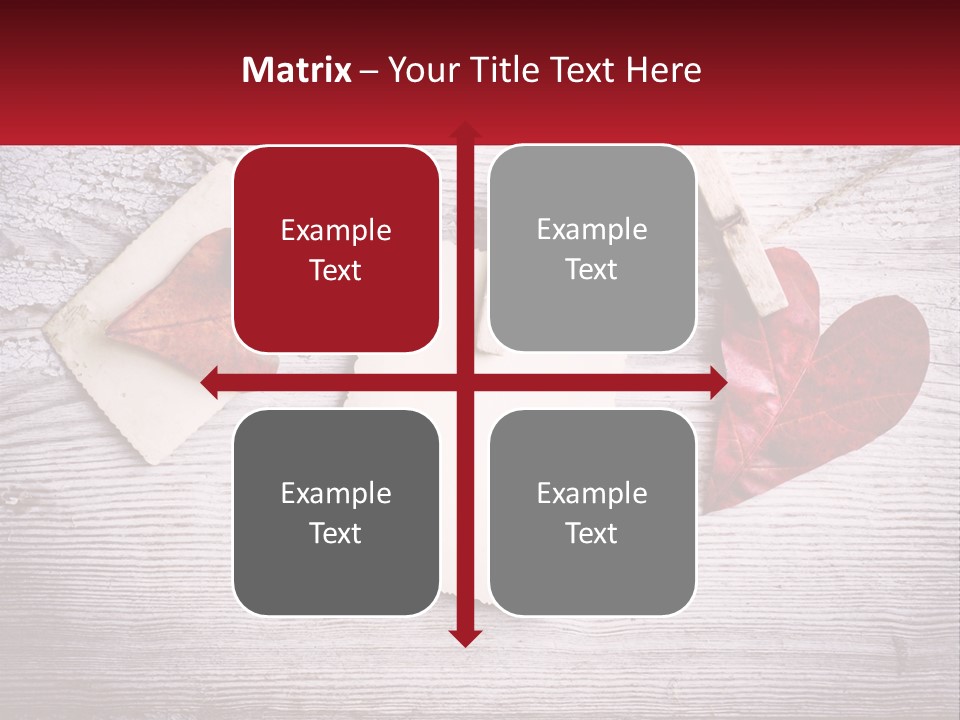 Matrix – Your Title Text Here

Example Text

Example Text

Example Text

Example Text